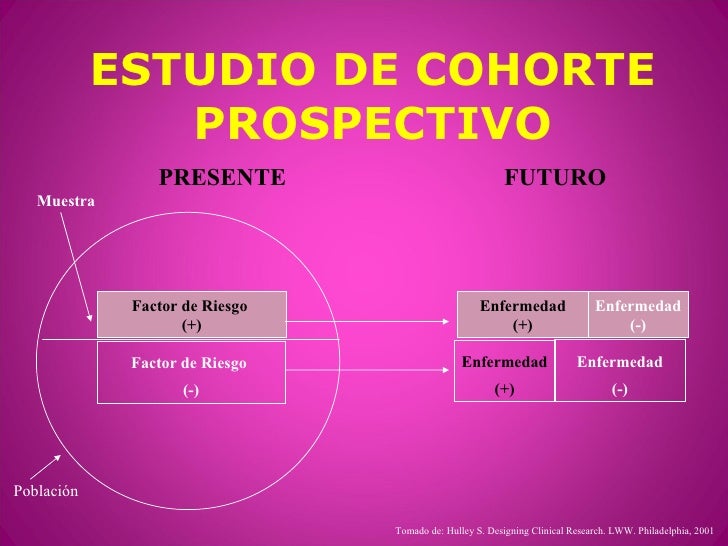 ESTUDIO DE COHORTE PROSPECTIVO

PRESENTE

FUTURO

Muestra

Factor de Riesgo (+)

Factor de Riesgo (-)

Enfermedad (+)

Enfermedad (-)

Enfermedad (+)

Enfermedad (-)

Población

Tomado de: Hulley S. Designing Clinical Research. LWW. Philadelphia, 2001